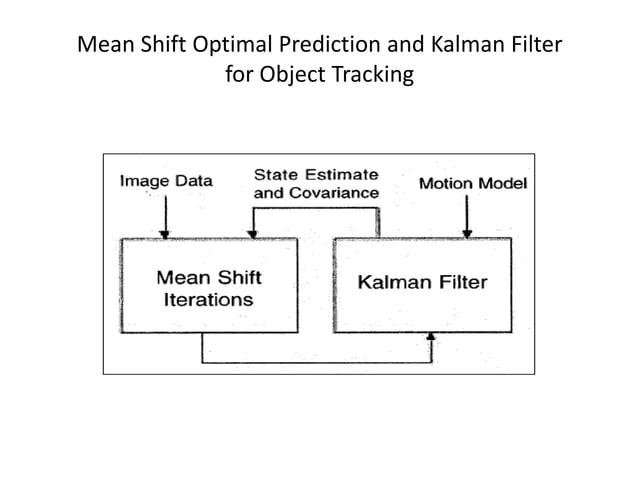 Mean Shift Optimal Prediction and Kalman Filter for Object Tracking

Image Data

State Estimate and Covariance

Motion Model

Mean Shift Iterations

Kalman Filter